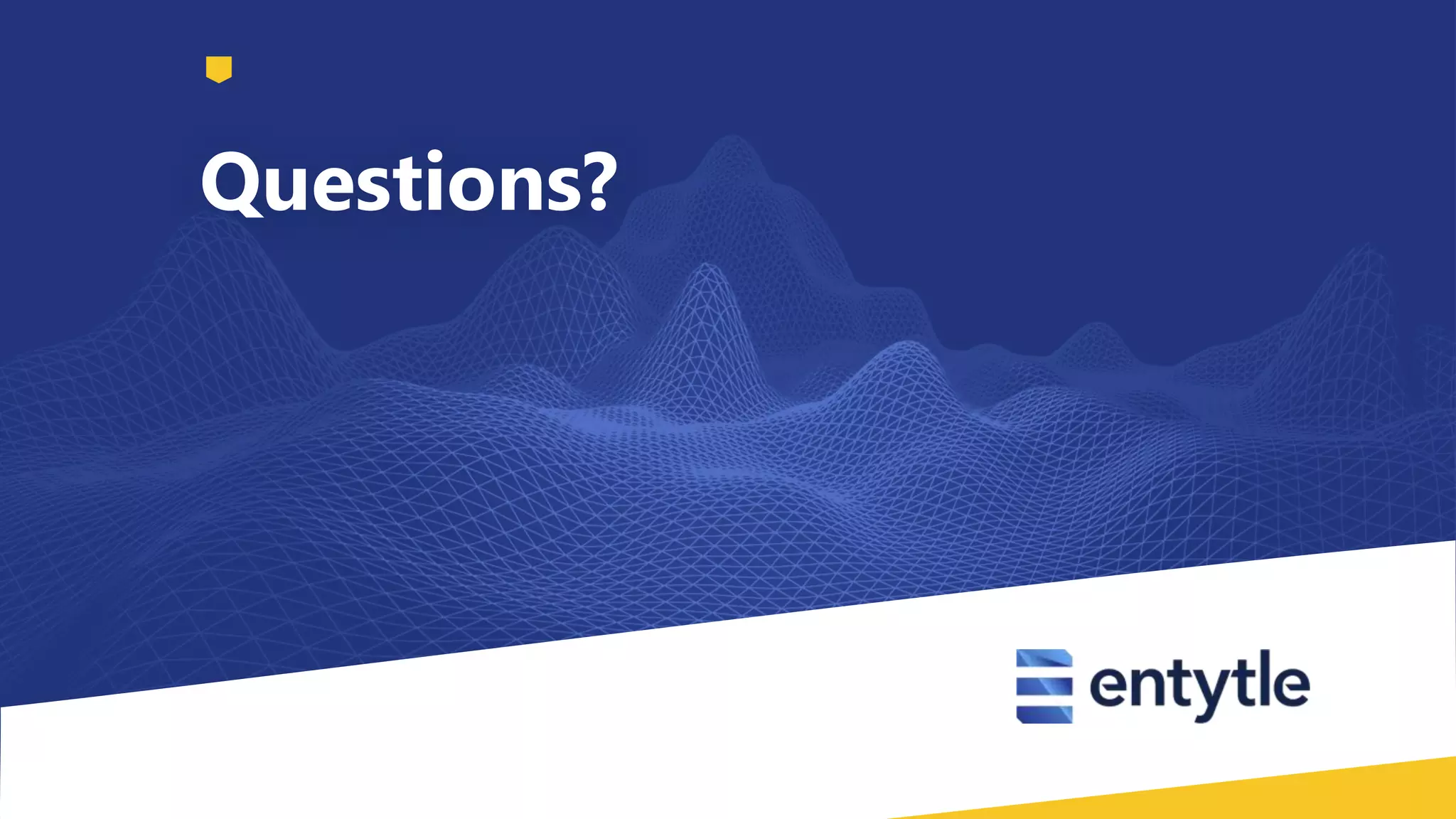 Questions?

entytle